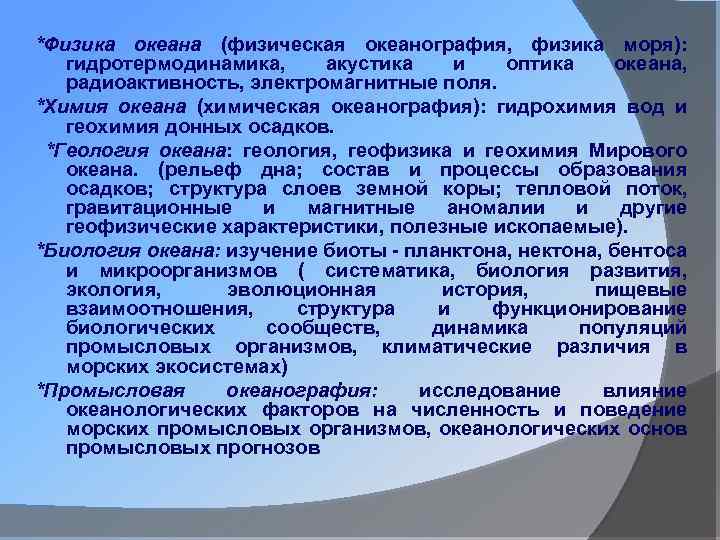 *Физика океана (физическая океанография, физика моря): гидротермодинамика, акустика и оптика океана, радиоактивность, электромагнитные поля.

*Химия океана (химическая океанография): гидрохимия вод и геохимия донных осадков.

*Геология океана: геология, геофизика и геохимия Мирового океана. (рельеф дна; состав и процессы образования осадков; структура слоев земной коры; тепловой поток, гравитационные и магнитные аномалии и другие геофизические характеристики, полезные ископаемые).

*Биология океана: изучение биоты - планктона, нектона, бентоса и микроорганизмов ( систематика, биология развития, экология, эволюционная история, пищевые взаимоотношения, структура и функционирование биологических сообществ, динамика популяций промысловых организмов, климатические различия в морских экосистемах)

*Промысловая океанография: исследование влияние океанологических факторов на численность и поведение морских промысловых организмов, океанологических основ промысловых прогнозов